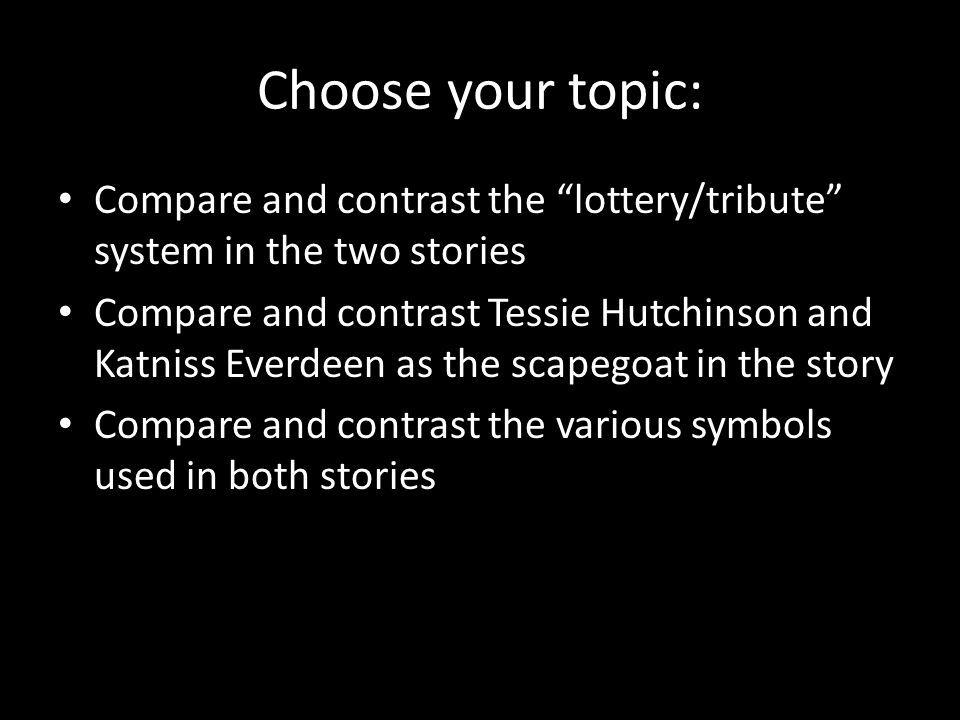 Choose your topic:

• Compare and contrast the “lottery/tribute” system in the two stories
• Compare and contrast Tessie Hutchinson and Katniss Everdeen as the scapegoat in the story
• Compare and contrast the various symbols used in both stories